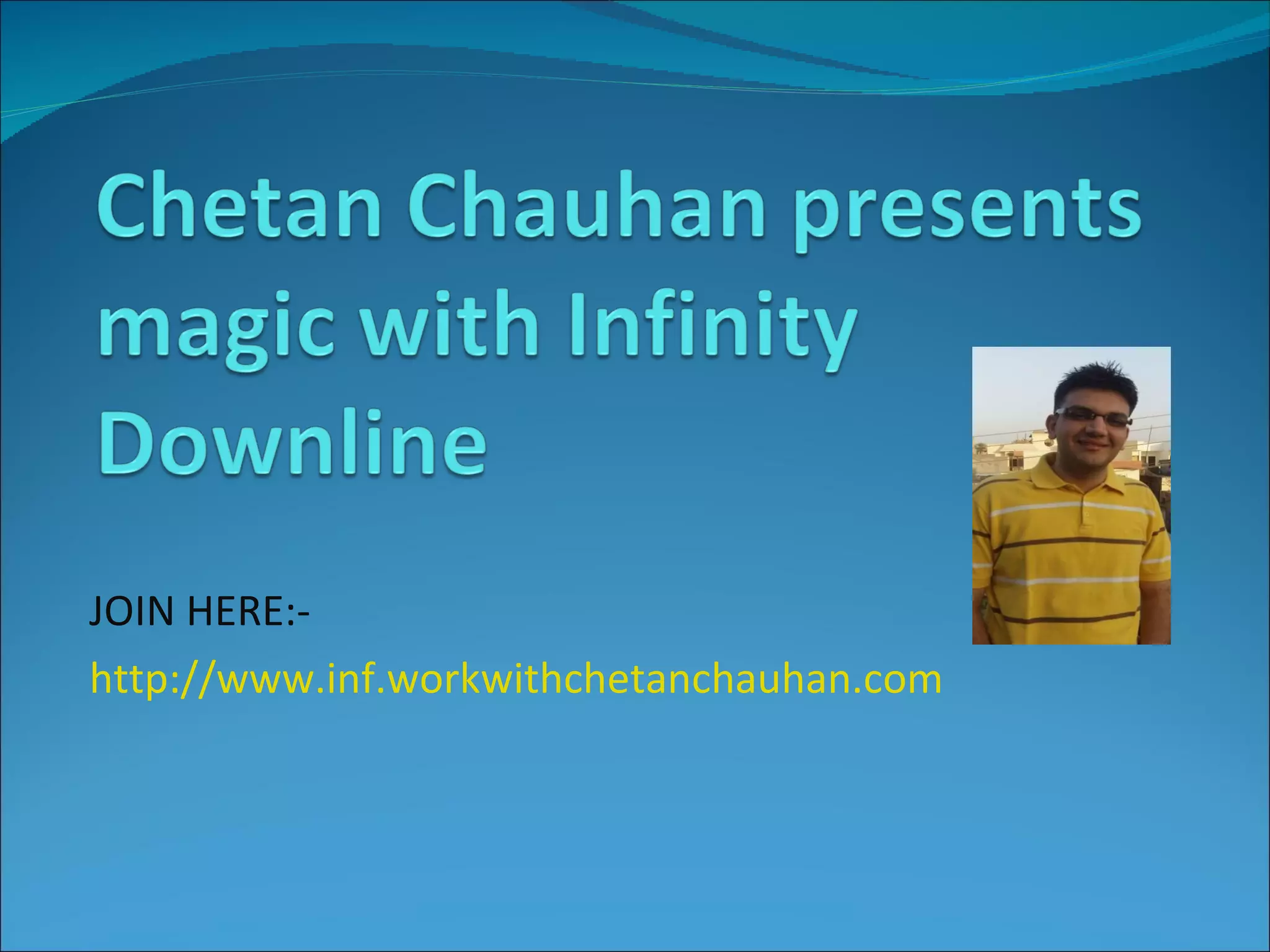 Chetan Chauhan presents magic with Infinity Downline

JOIN HERE:-

http://www.inf.workwithchetanchauhan.com